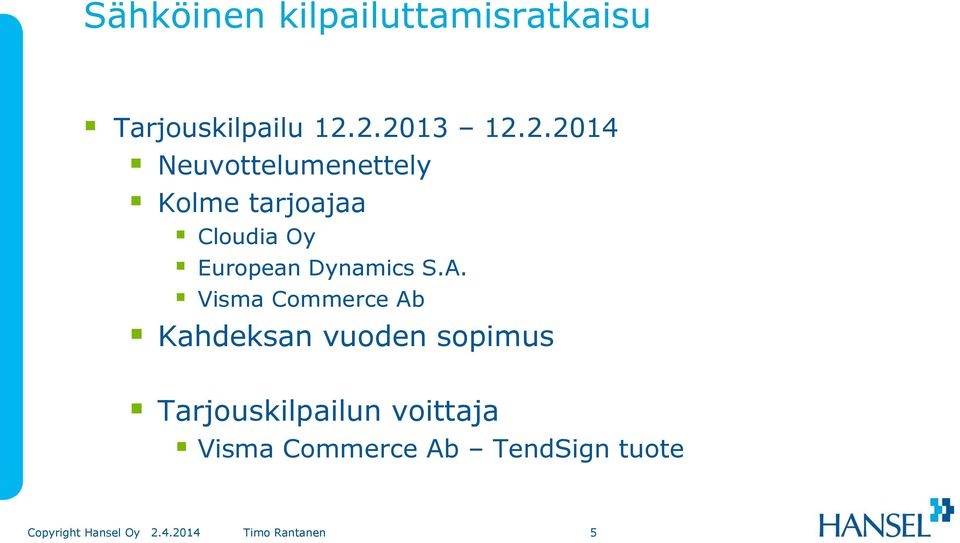 Sähköinen kilpailuttamisratkaisu

Tarjouskilpailu 12.2.2013 – 12.2.2014
Neuvottelumenettely
Kolme tarjoajaa
Cloudia Oy
European Dynamics S.A.
Visma Commerce Ab
Kahdeksan vuoden sopimus

Tarjouskilpailun voittaja
Visma Commerce Ab – TendSign tuote

Copyright Hansel Oy 2.4.2014 Timo Rantanen 5

HANSEL